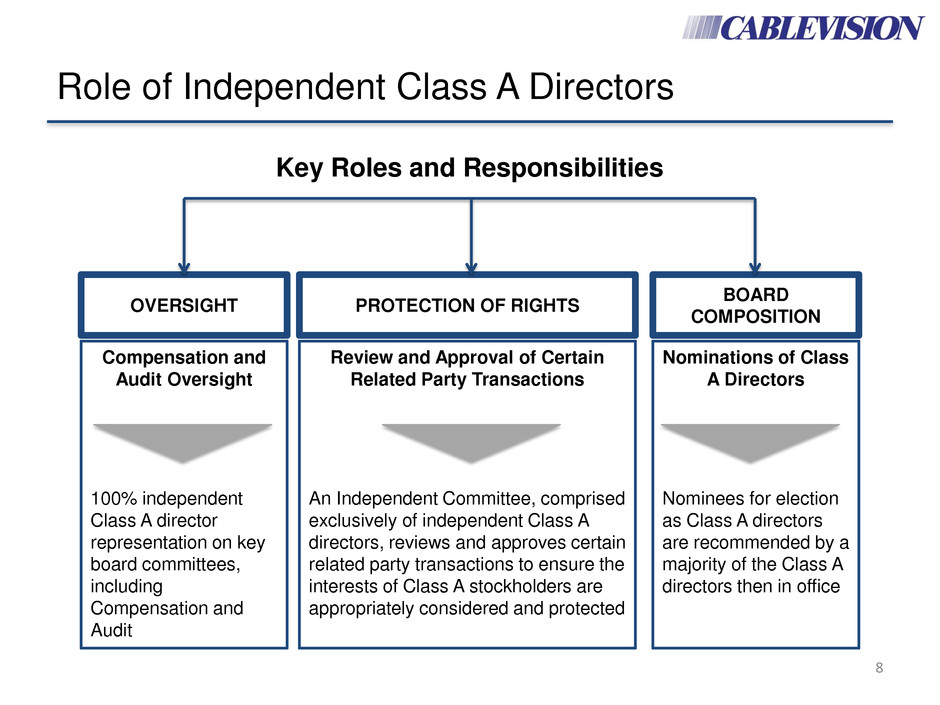 CABLEVISION

Role of Independent Class A Directors

Key Roles and Responsibilities

OVERSIGHT

Compensation and Audit Oversight

100% independent Class A director representation on key board committees, including Compensation and Audit

PROTECTION OF RIGHTS

Review and Approval of Certain Related Party Transactions

An Independent Committee, comprised exclusively of independent Class A directors, reviews and approves certain related party transactions to ensure the interests of Class A stockholders are appropriately considered and protected

BOARD COMPOSITION

Nominations of Class A Directors

Nominees for election as Class A directors are recommended by a majority of the Class A directors then in office

8